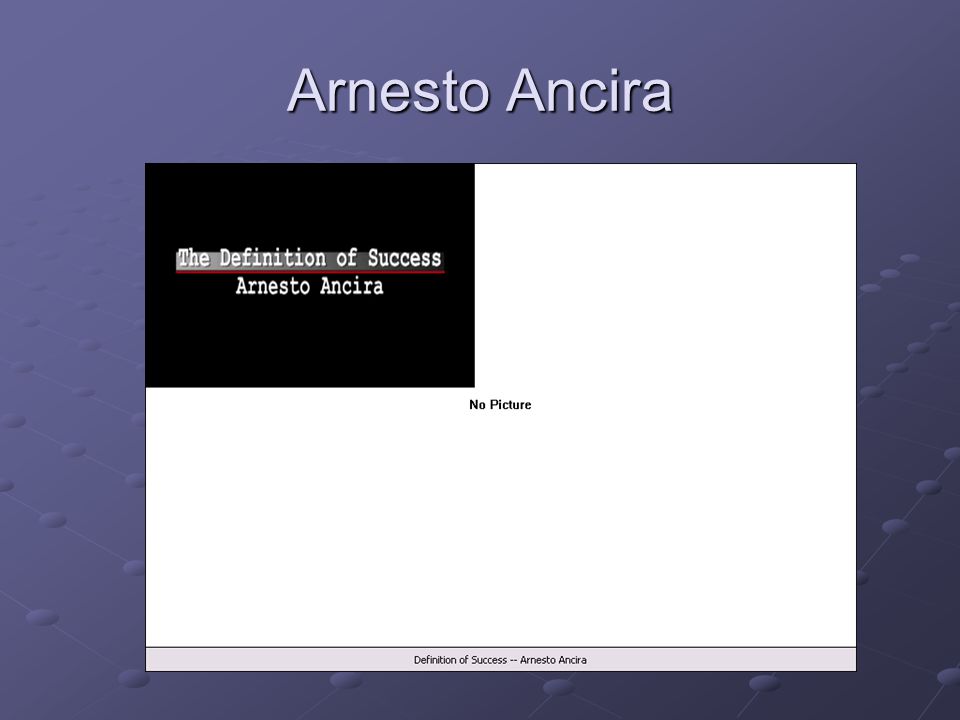 Arnesto Ancira

The Definition of Success
Arnesto Ancira

No Picture

Definition of Success -- Arnesto Ancira